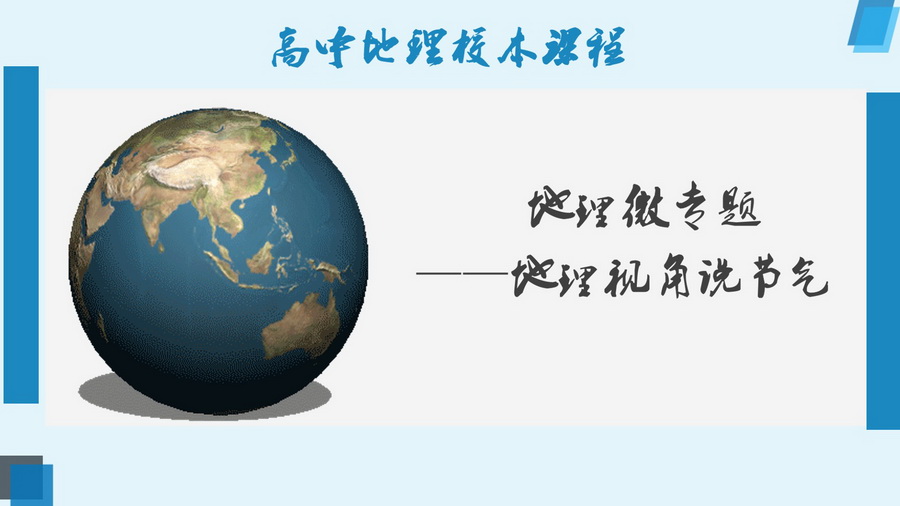 高中地理校本课程

地理微专题

——地理视角说节气